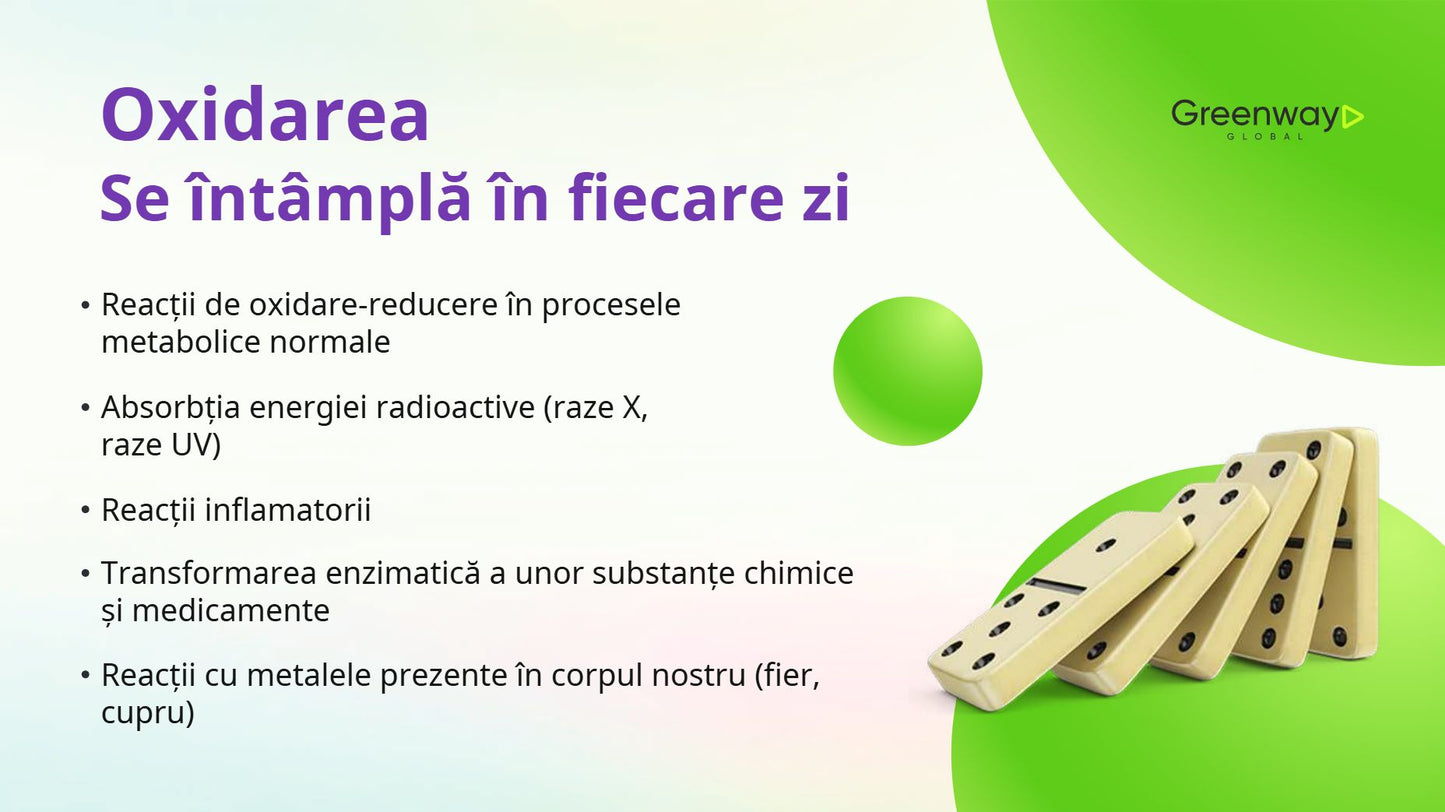 Oxidarea
Se întâmplă în fiecare zi

Greenway
GLOBAL

• Reacții de oxidare-reducere în procesele metabolice normale

• Absorbția energiei radioactive (raze X, raze UV)

• Reacții inflamatorii

• Transformarea enzimatică a unor substanțe chimice și medicamente

• Reacții cu metalele prezente în corpul nostru (fier, cupru)